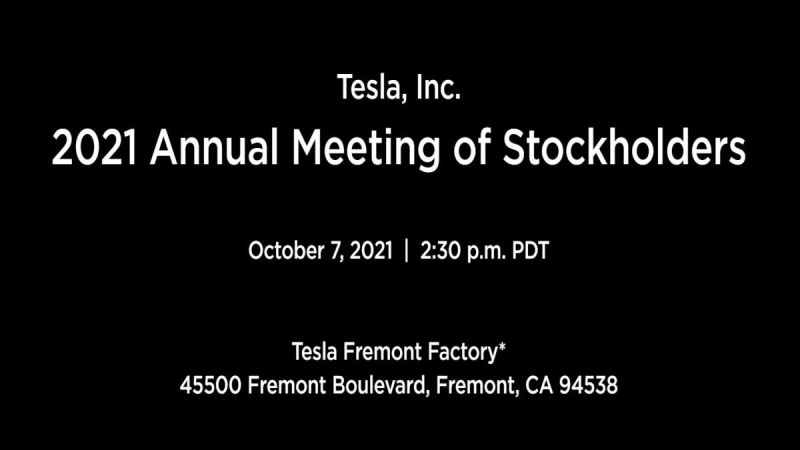 Tesla, Inc.
2021 Annual Meeting of Stockholders

October 7, 2021 | 2:30 p.m. PDT

Tesla Fremont Factory*
45500 Fremont Boulevard, Fremont, CA 94538